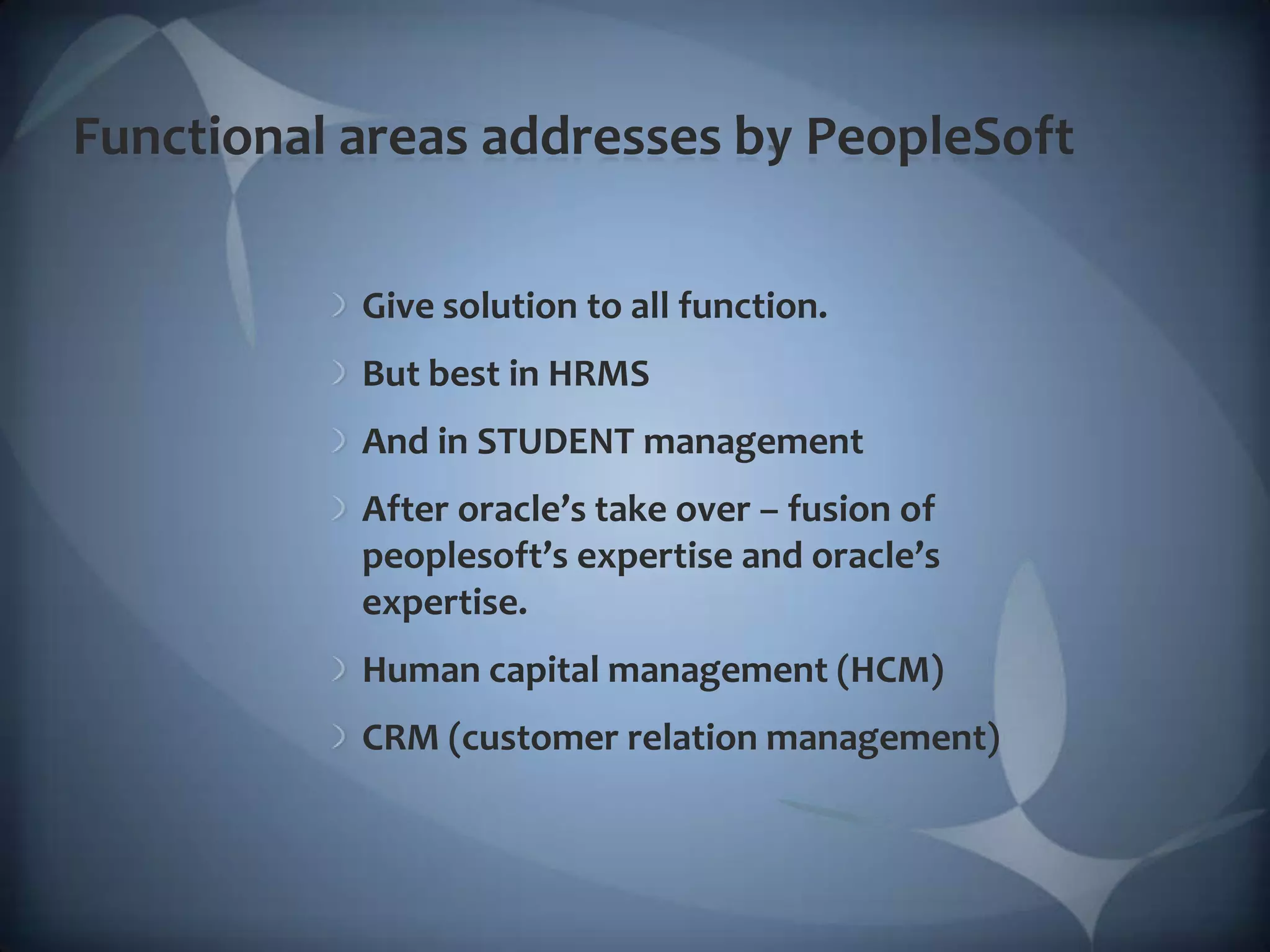 Functional areas addresses by PeopleSoft

Give solution to all function.

But best in HRMS

And in STUDENT management

After oracle’s take over – fusion of peoplesoft’s expertise and oracle’s expertise.

Human capital management (HCM)

CRM (customer relation management)